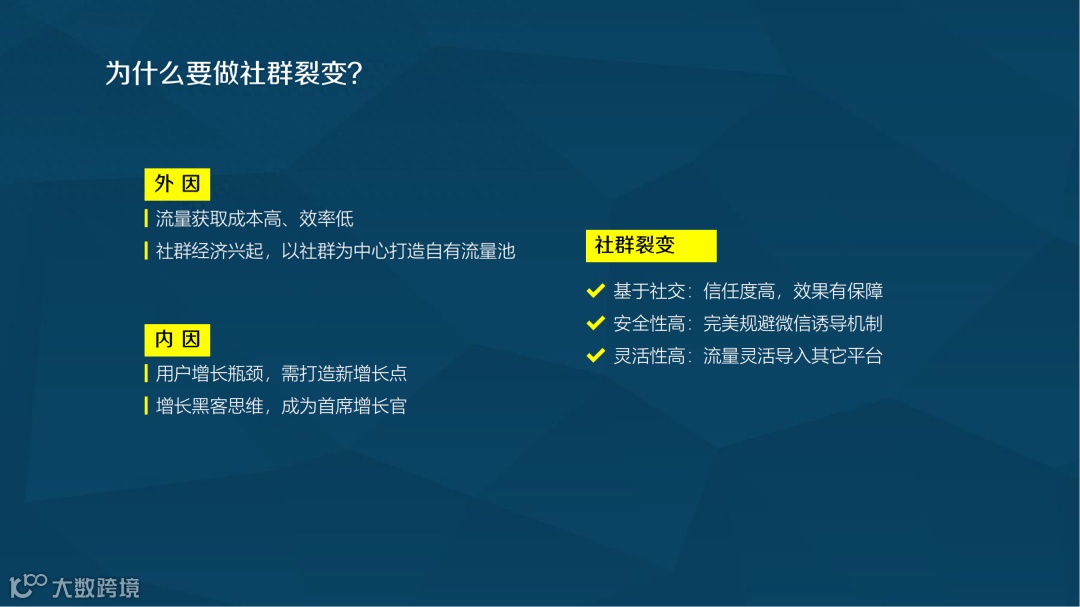 为什么要做社群裂变?

外 因

流量获取成本高、效率低

社群经济兴起，以社群为中心打造自有流量池

内 因

用户增长瓶颈，需打造新增长点

增长黑客思维，成为首席增长官

社群裂变

基于社交：信任度高，效果有保障

安全性高：完美规避微信诱导机制

灵活性高：流量灵活导入其它平台

大数跨境